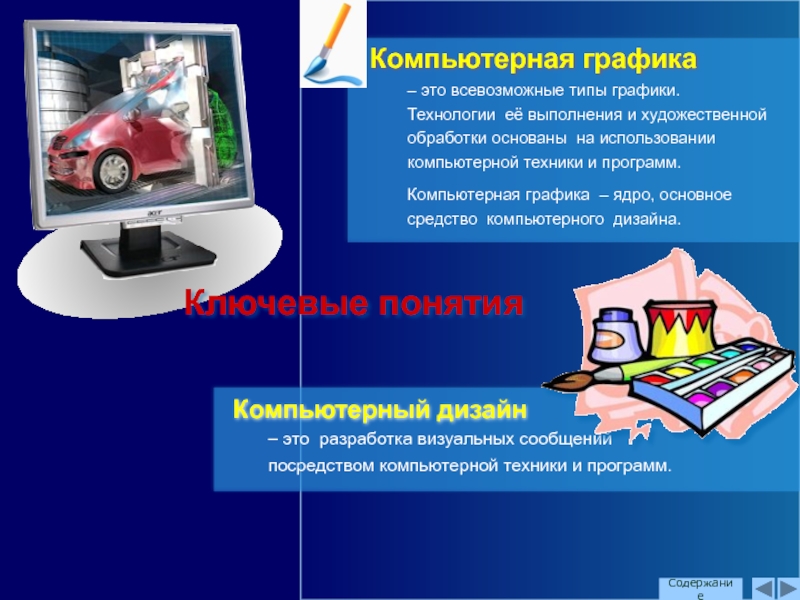 Компьютерная графика

– это всевозможные типы графики. Технологии её выполнения и художественной обработки основаны на использовании компьютерной техники и программ.

Компьютерная графика – ядро, основное средство компьютерного дизайна.

Ключевые понятия

Компьютерный дизайн

– это разработка визуальных сообщений посредством компьютерной техники и программ.

Содержание